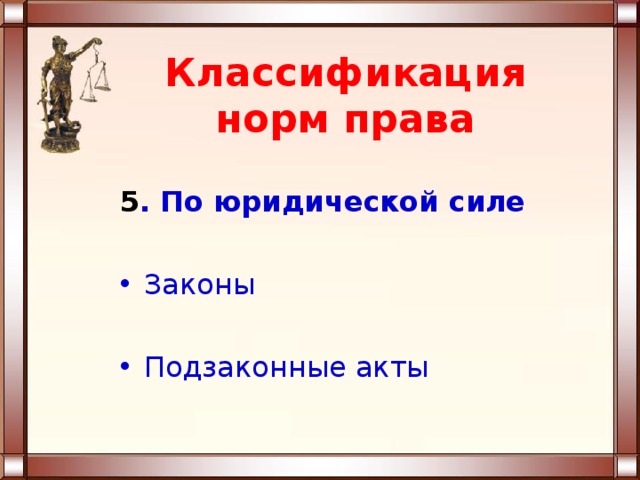 Классификация норм права

5. По юридической силе

• Законы

• Подзаконные акты